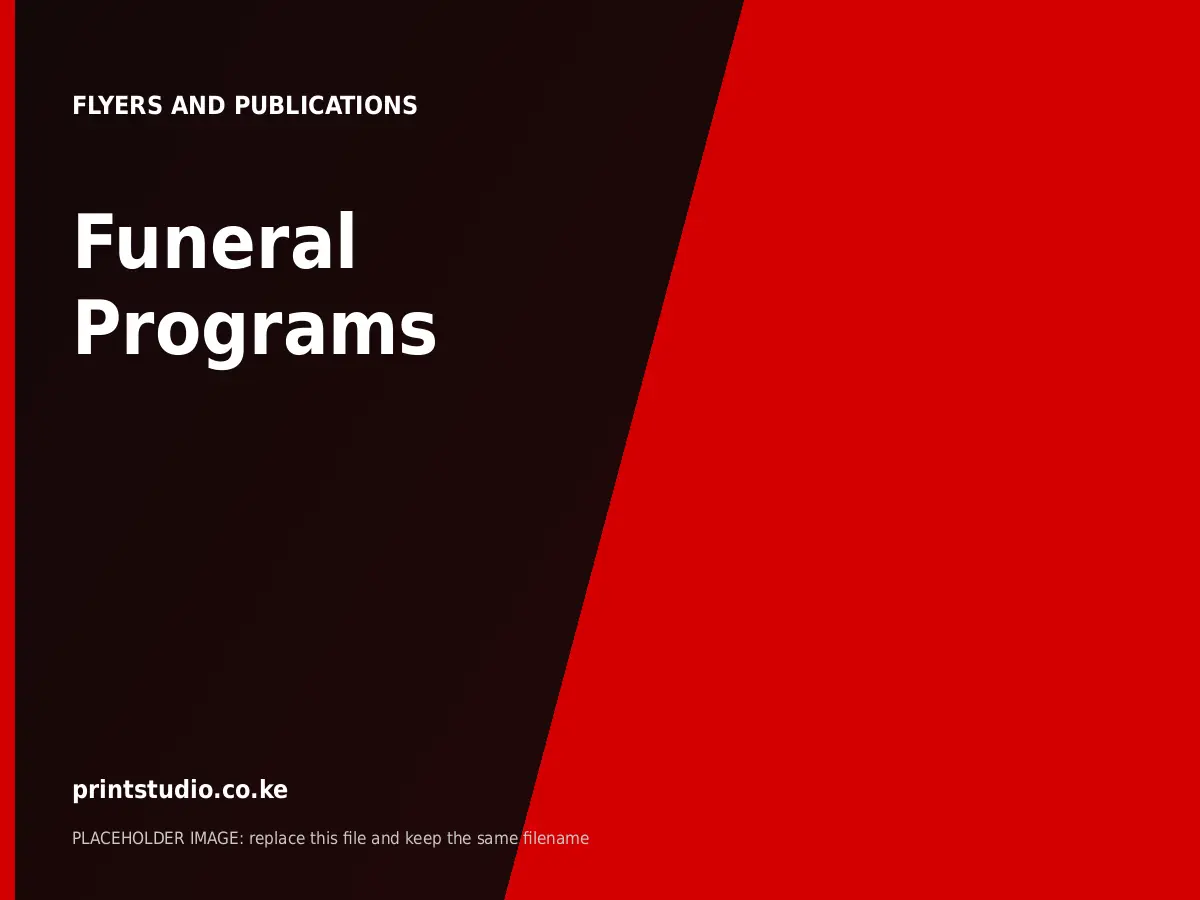 FLYERS AND PUBLICATIONS

Funeral Programs

printstudio.co.ke

PLACEHOLDER IMAGE: replace this file and keep the same filename